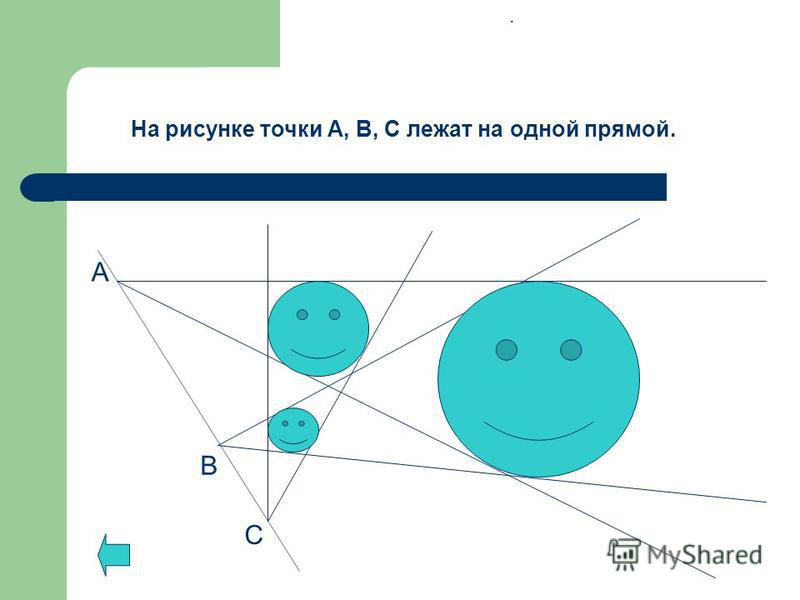 На рисунке точки А, В, С лежат на одной прямой.

A

B

C

MyShared